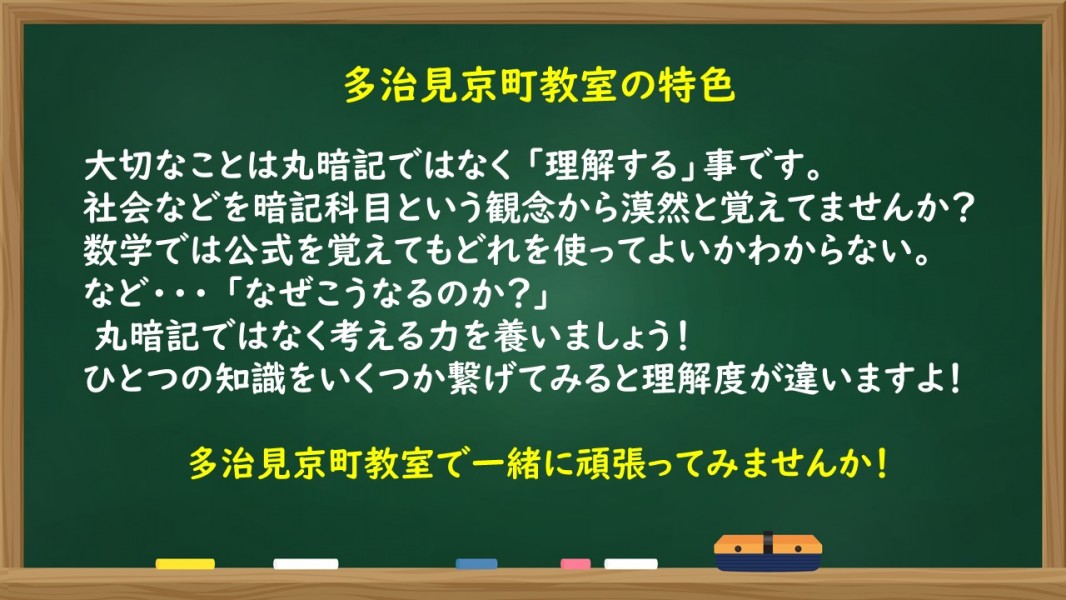 多治見京町教室の特色

大切なことは丸暗記ではなく「理解する」事です。
社会などを暗記科目という観念から漠然と覚えてませんか？
数学では公式を覚えてもどれを使ってよいかわからない。
など・・・「なぜこうなるのか？」
丸暗記ではなく考える力を養いましょう！
ひとつの知識をいくつか繋げてみると理解度が違いますよ！

多治見京町教室で一緒に頑張ってみませんか！